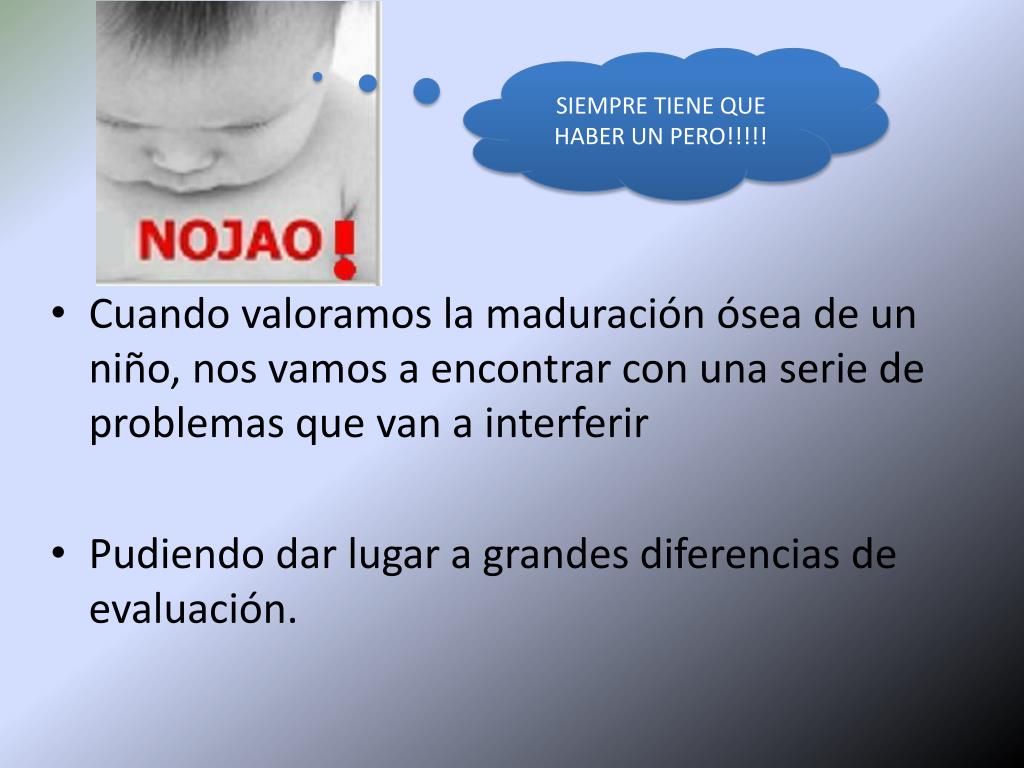 NOJAO!

SIEMPRE TIENE QUE HABER UN PERO!!!!!

• Cuando valoramos la maduración ósea de un niño, nos vamos a encontrar con una serie de problemas que van a interferir

• Pudiendo dar lugar a grandes diferencias de evaluación.